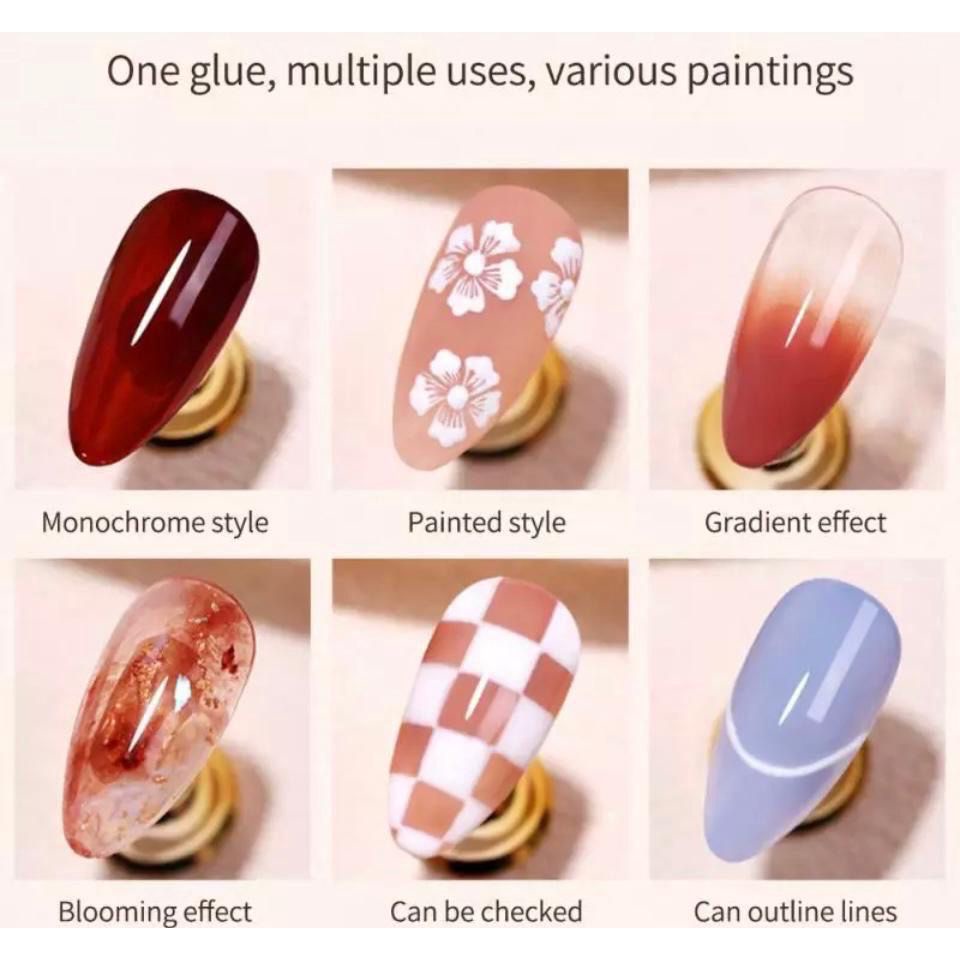 One glue, multiple uses, various paintings

Monochrome style

Painted style

Gradient effect

Blooming effect

Can be checked

Can outline lines